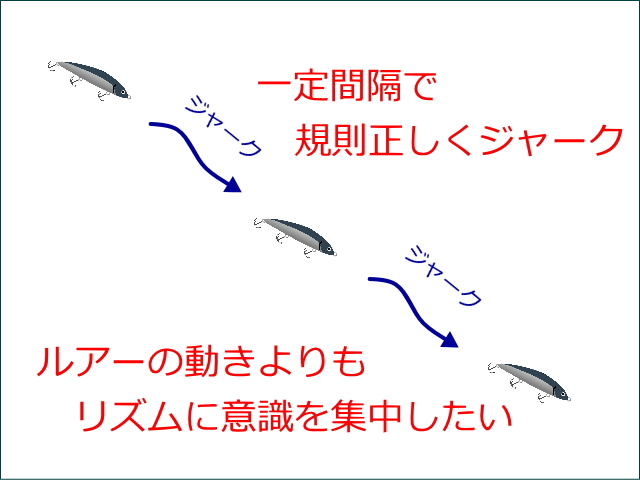 一定間隔で
規則正しくジャーク

ジャーク

ジャーク

ルアーの動きよりも
リズムに意識を集中したい